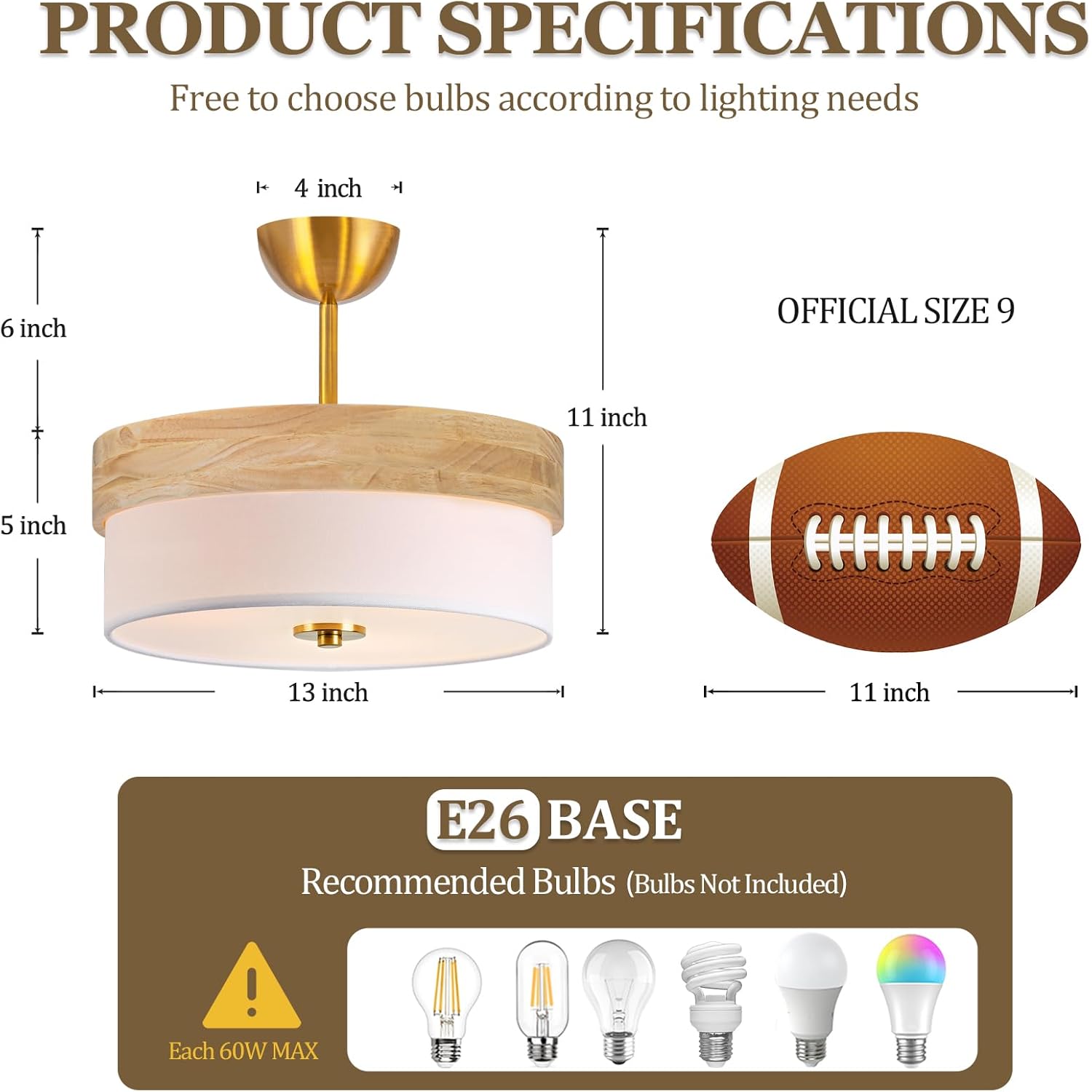 PRODUCT SPECIFICATIONS

Free to choose bulbs according to lighting needs

4 inch

6 inch

5 inch

11 inch

13 inch

OFFICIAL SIZE 9

11 inch

E26 BASE

Recommended Bulbs (Bulbs Not Included)

Each 60W MAX